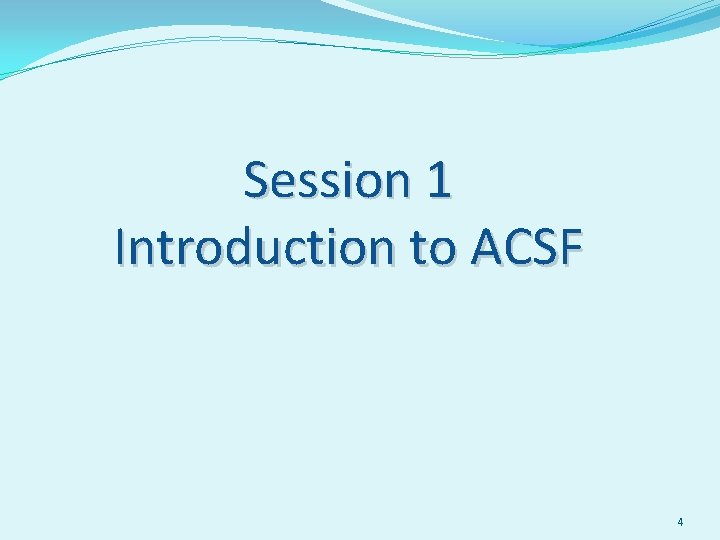 Session 1
Introduction to ACSF

4